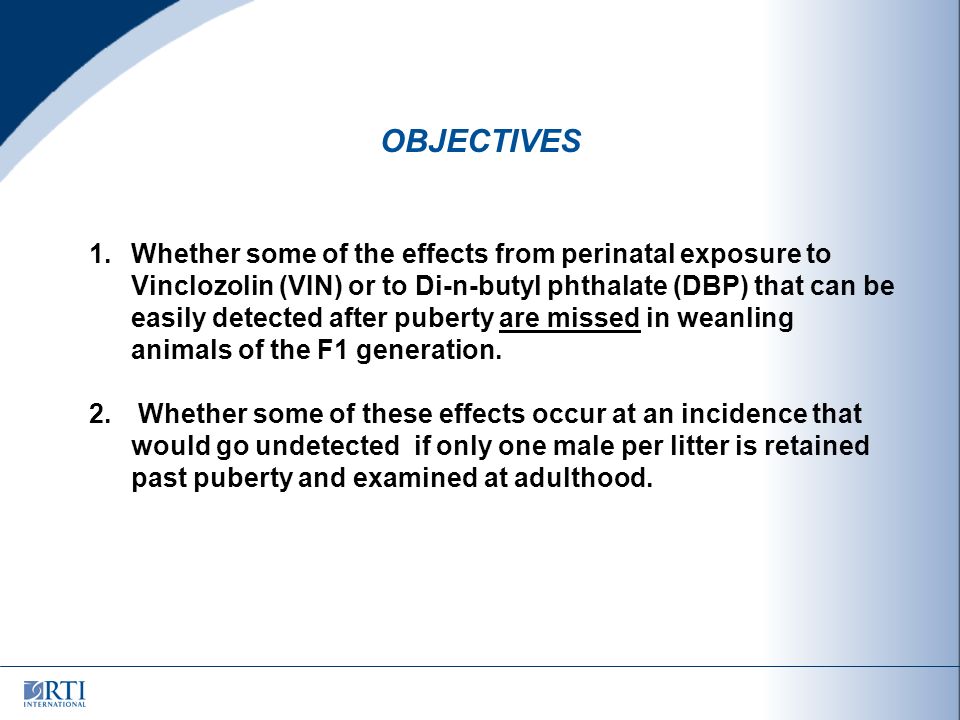 OBJECTIVES

1. Whether some of the effects from perinatal exposure to Vinclozolin (VIN) or to Di-n-butyl phthalate (DBP) that can be easily detected after puberty are missed in weanling animals of the F1 generation.

2. Whether some of these effects occur at an incidence that would go undetected if only one male per litter is retained past puberty and examined at adulthood.

RTI INTERNATIONAL